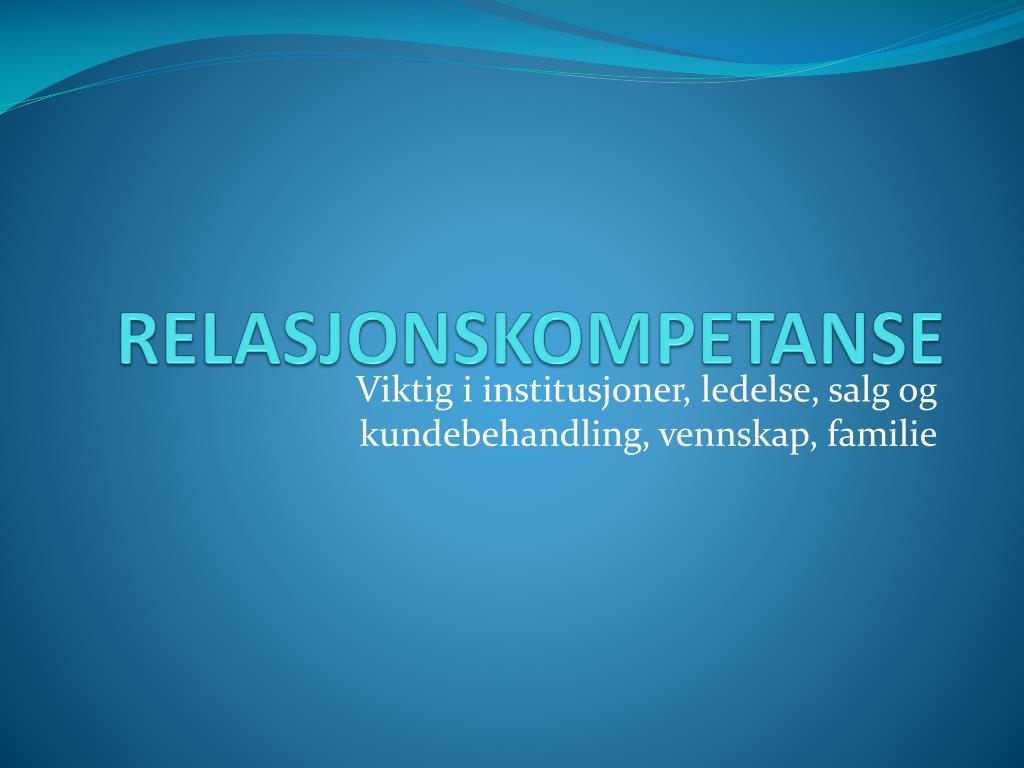 RELASJONSKOMPETANSE

Viktig i institusjoner, ledelse, salg og kundebehandling, vennskap, familie